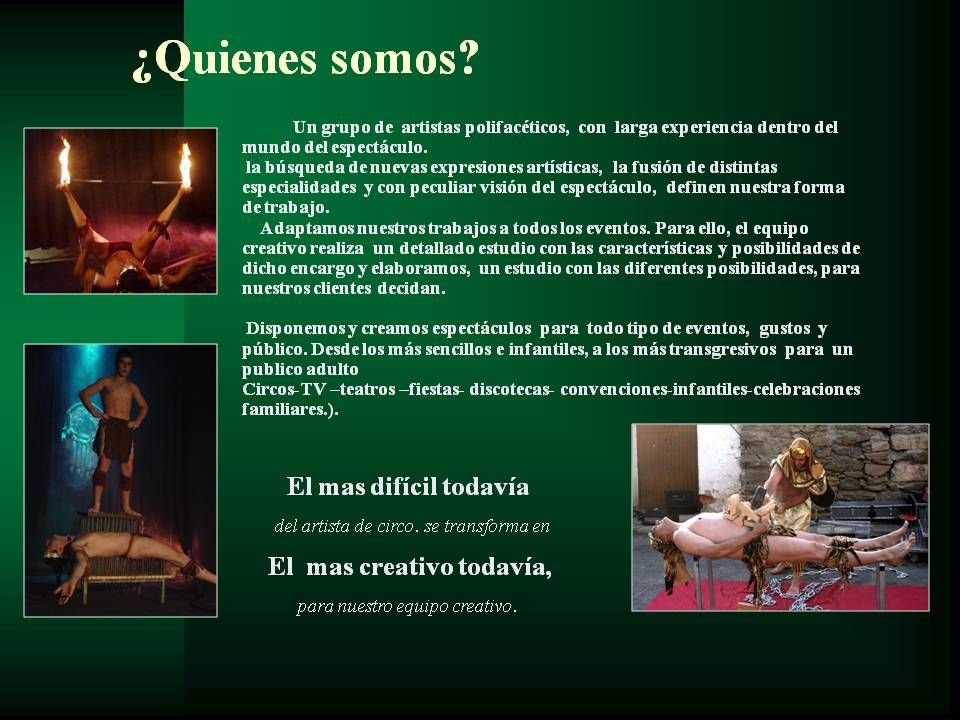 ¿Quienes somos?

Un grupo de artistas polifacéticos, con larga experiencia dentro del mundo del espectáculo.
la búsqueda de nuevas expresiones artísticas, la fusión de distintas especialidades y con peculiar visión del espectáculo, definen nuestra forma de trabajo.
Adaptamos nuestros trabajos a todos los eventos. Para ello, el equipo creativo realiza un detallado estudio con las características y posibilidades de dicho encargo y elaboramos, un estudio con las diferentes posibilidades, para nuestros clientes decidan.

Disponemos y creamos espectáculos para todo tipo de eventos, gustos y público. Desde los más sencillos e infantiles, a los más transgresivos para un publico adulto
Circos-TV –teatros –fiestas- discotecas- convenciones-infantiles-celebraciones familiares.).

El mas difícil todavía

del artista de circo. se transforma en

El mas creativo todavía,

para nuestro equipo creativo.